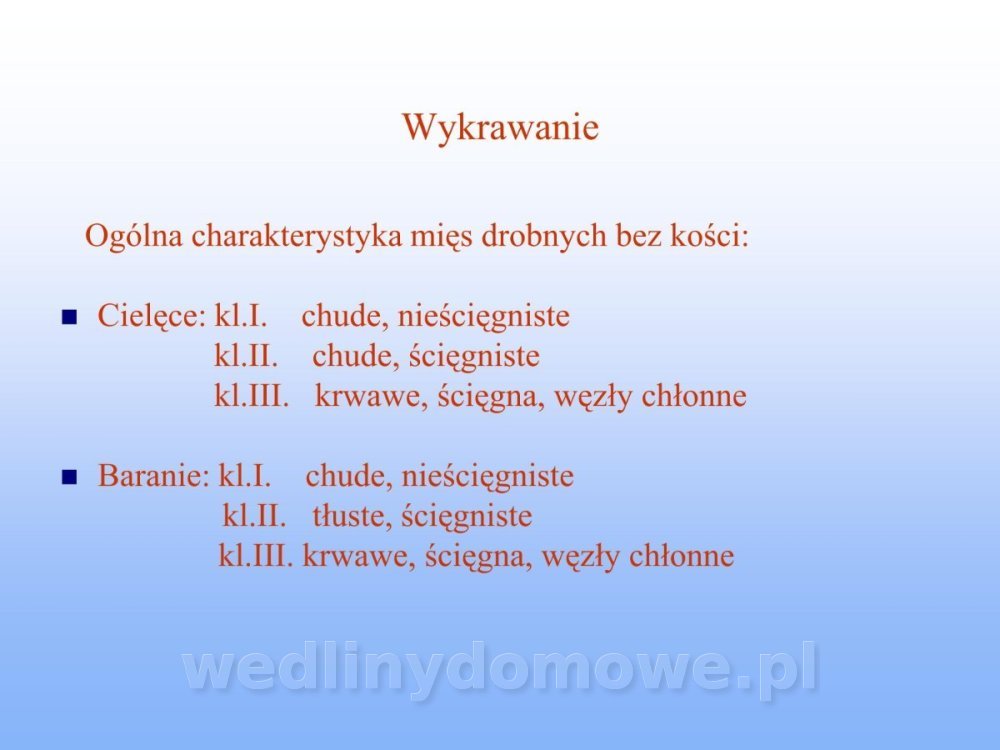 Wykrawanie

Ogólna charakterystyka mięs drobnych bez kości:

■ Cielęce: kl.I. chude, nieścięgniste
kl.II. chude, ścięgniste
kl.III. krwawe, ścięgna, węzły chłonne

■ Baranie: kl.I. chude, nieścięgniste
kl.II. tłuste, ścięgniste
kl.III. krwawe, ścięgna, węzły chłonne

wedlinydomowe.pl